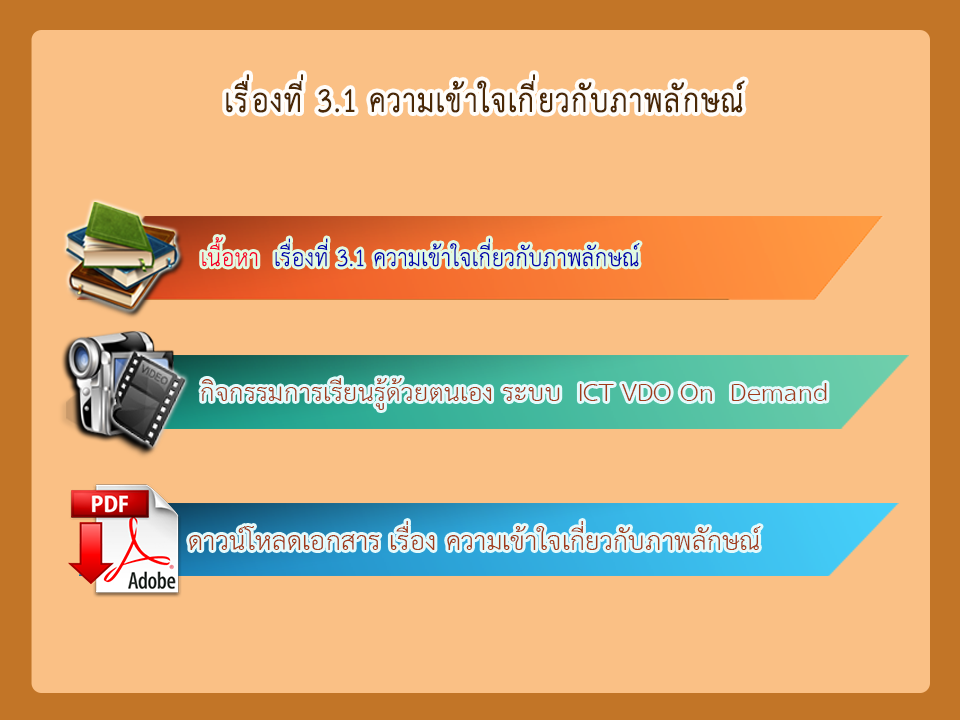 เรื่องที่ 3.1 ความเข้าใจเกี่ยวกับภาพลักษณ์

เนื้อหา เรื่องที่ 3.1 ความเข้าใจเกี่ยวกับภาพลักษณ์

VIDEO

กิจกรรมการเรียนรู้ด้วยตนเอง ระบบ ICT VDO On Demand

PDF

Adobe

ดาวน์โหลดเอกสาร เรื่อง ความเข้าใจเกี่ยวกับภาพลักษณ์